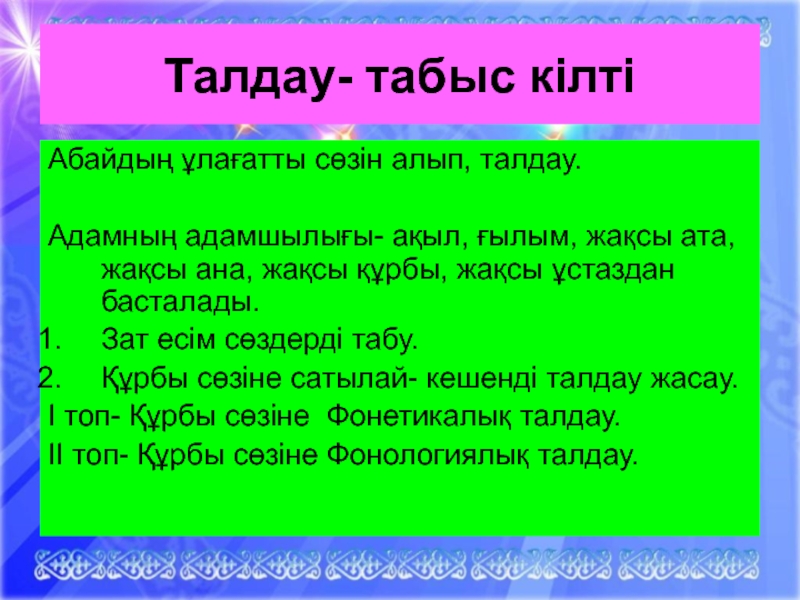 Талдау- табыс кілті

Абайдың ұлағатты сөзін алып, талдау.

Адамның адамшылығы- ақыл, ғылым, жақсы ата, жақсы ана, жақсы құрбы, жақсы ұстаздан басталады.

1. Зат есім сөздерді табу.
2. Құрбы сөзіне сатылай- кешенді талдау жасау.

І топ- Құрбы сөзіне Фонетикалық талдау.
ІІ топ- Құрбы сөзіне Фонологиялық талдау.